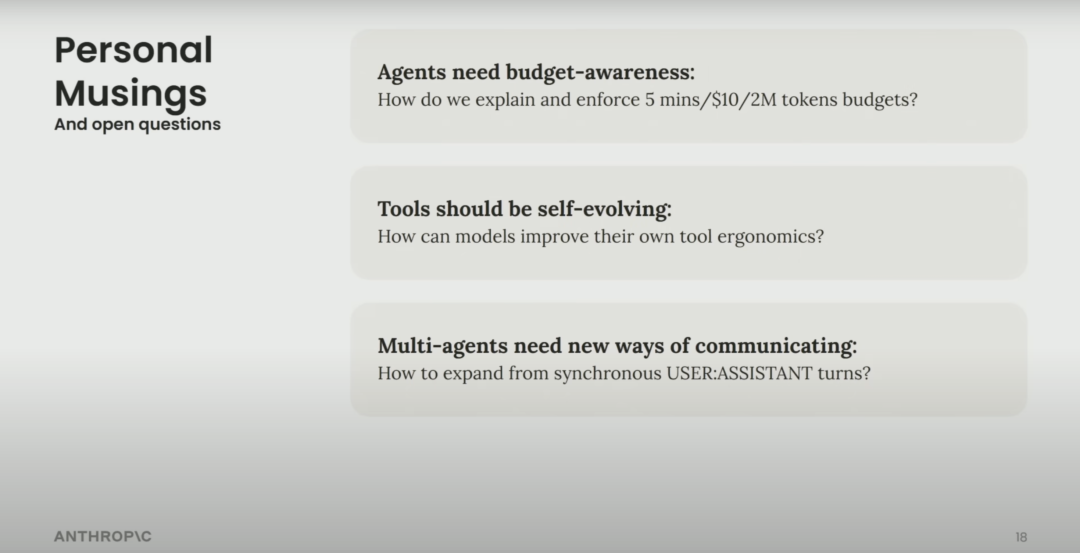 Personal Musings
And open questions

Agents need budget-awareness:
How do we explain and enforce 5 mins/\$10/2M tokens budgets?

Tools should be self-evolving:
How can models improve their own tool ergonomics?

Multi-agents need new ways of communicating:
How to expand from synchronous USER:ASSISTANT turns?

ANTHROP\C

18